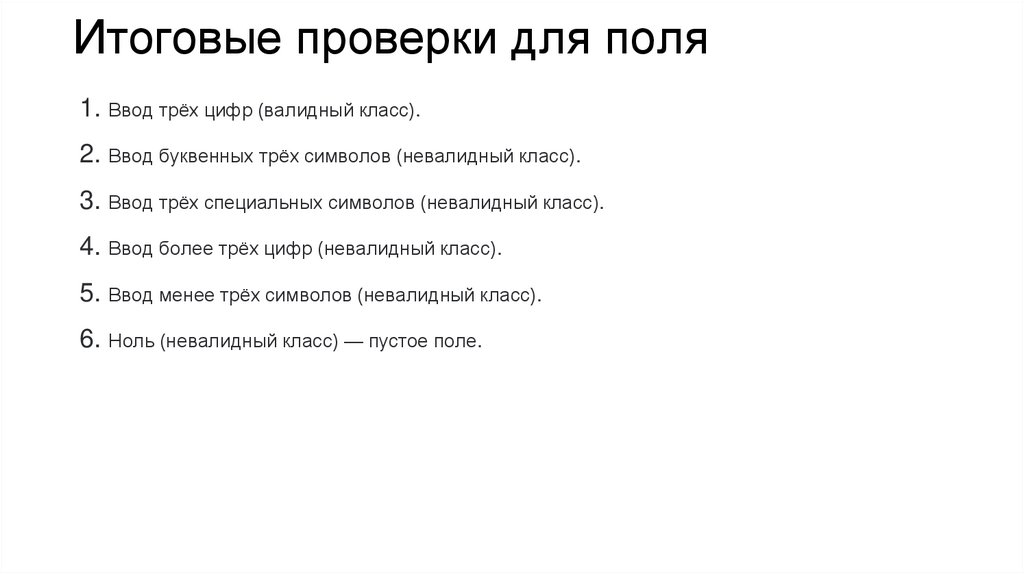 Итоговые проверки для поля

1. Ввод трёх цифр (валидный класс).

2. Ввод буквенных трёх символов (невалидный класс).

3. Ввод трёх специальных символов (невалидный класс).

4. Ввод более трёх цифр (невалидный класс).

5. Ввод менее трёх символов (невалидный класс).

6. Ноль (невалидный класс) — пустое поле.